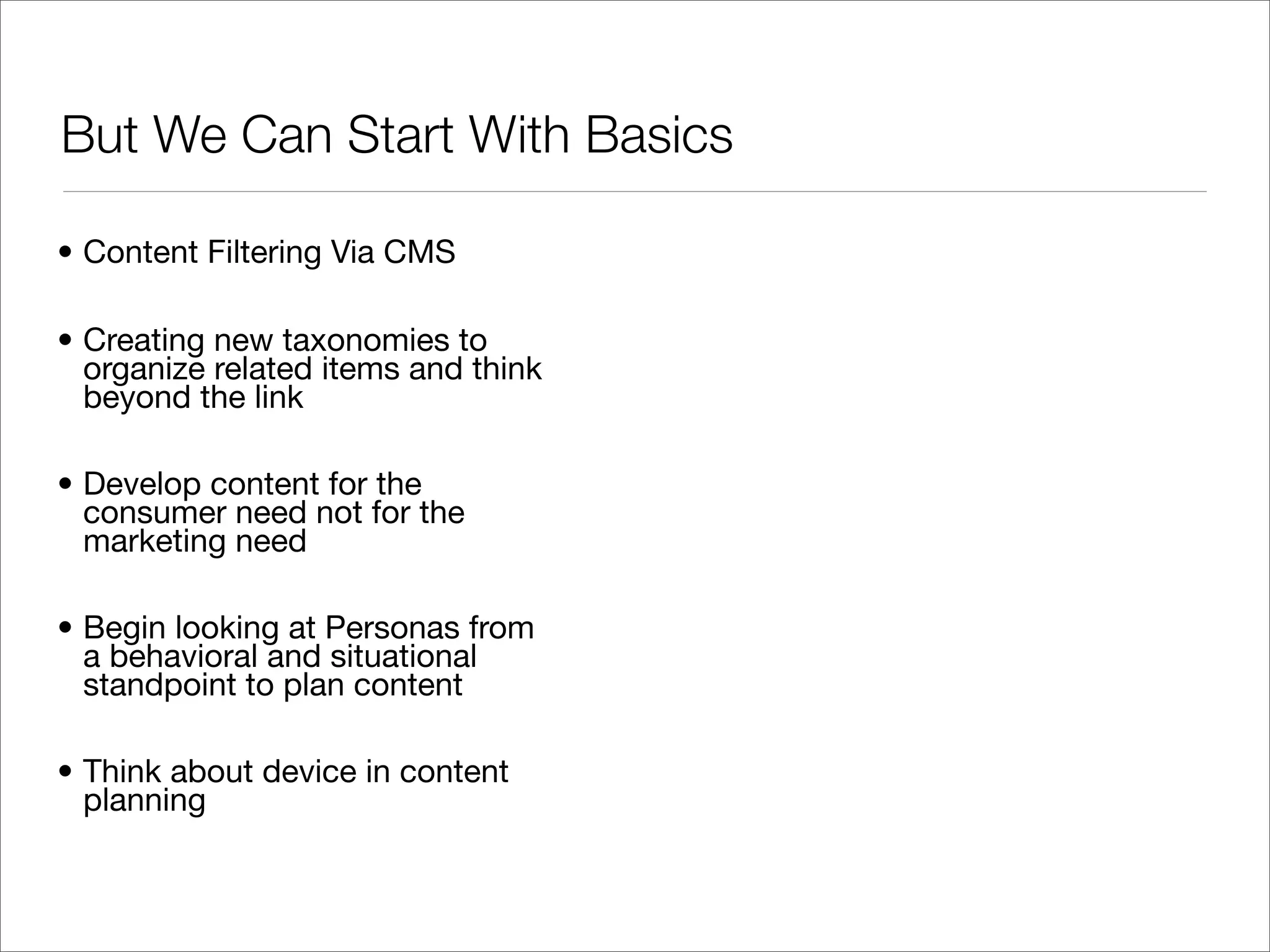 But We Can Start With Basics

• Content Filtering Via CMS

• Creating new taxonomies to organize related items and think beyond the link

• Develop content for the consumer need not for the marketing need

• Begin looking at Personas from a behavioral and situational standpoint to plan content

• Think about device in content planning